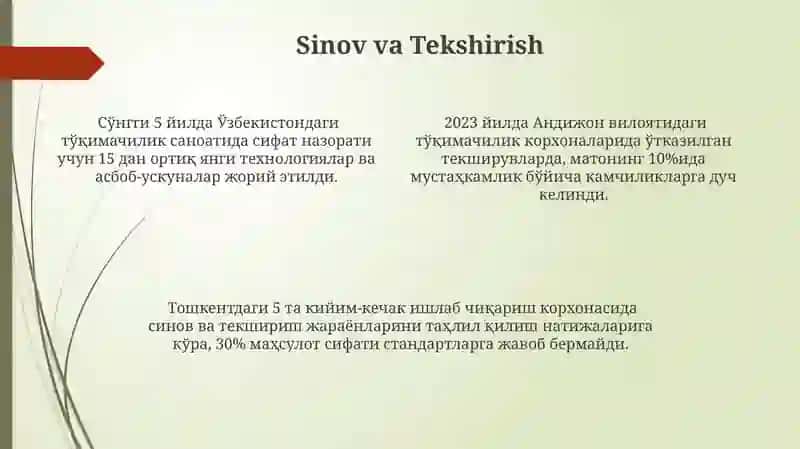 Sinov va Tekshirish

Сўнгги 5 йилда Ўзбекистондаги тўқимачилик саноатида сифат назорати учун 15 дан ортиқ янги технологиялар ва асбоб-ускуналар жорий этилди.

2023 йилда Андижон вилоятидаги тўқимачилик корхоналарида ўтказилган текширувларда, матонинг 10%ида мустаҳкамлик бўйича камчиликларга дуч келинди.

Тошкентдаги 5 та кийим-кечак ишлаб чиқариш корхонасида синов ва текшириш жараёнларини таҳлил қилиш натижаларига кўра, 30% маҳсулот сифати стандартларга жавоб бермайди.